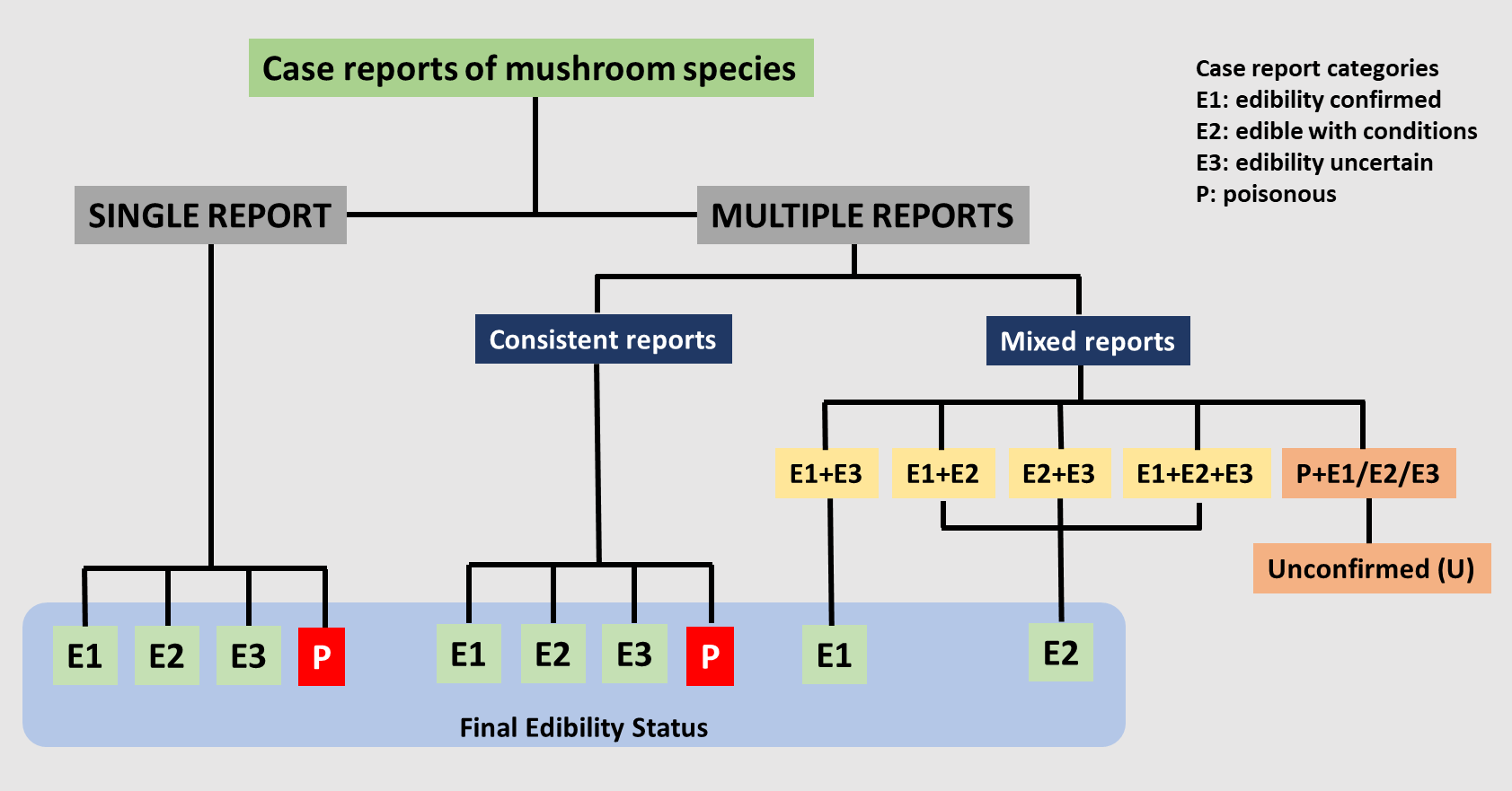 Case reports of mushroom species

Case report categories
E1: edibility confirmed
E2: edible with conditions
E3: edibility uncertain
P: poisonous

SINGLE REPORT

MULTIPLE REPORTS

Consistent reports

Mixed reports

E1+E3

E1+E2

E2+E3

E1+E2+E3

P+E1/E2/E3

Unconfirmed (U)

E1

E2

E3

P

E1

E2

E3

P

E1

E2

Final Edibility Status